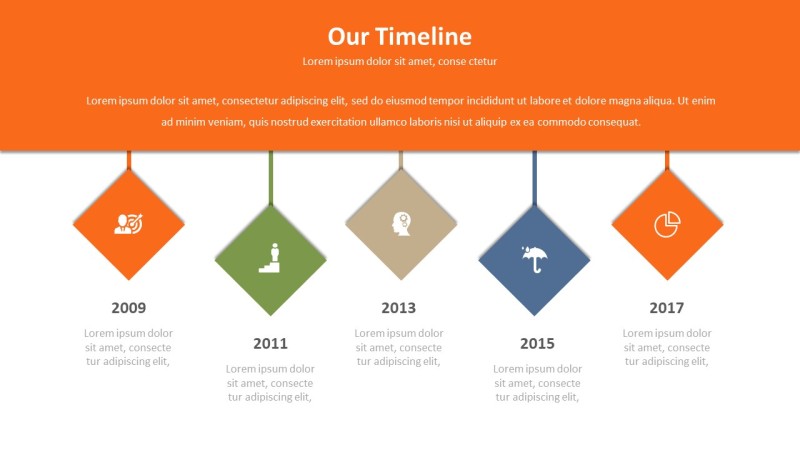 Our Timeline

Lorem ipsum dolor sit amet, conse ctetur

Lorem ipsum dolor sit amet, consectetur adipiscing elit, sed do eiusmod tempor incididunt ut labore et dolore magna aliqua. Ut enim ad minim veniam, quis nostrud exercitation ullamco laboris nisi ut aliquip ex ea commodo consequat.

2009

Lorem ipsum dolor sit amet, consecte tur adipiscing elit,

2011

Lorem ipsum dolor sit amet, consecte tur adipiscing elit,

2013

Lorem ipsum dolor sit amet, consecte tur adipiscing elit,

2015

Lorem ipsum dolor sit amet, consecte tur adipiscing elit,

2017

Lorem ipsum dolor sit amet, consecte tur adipiscing elit,